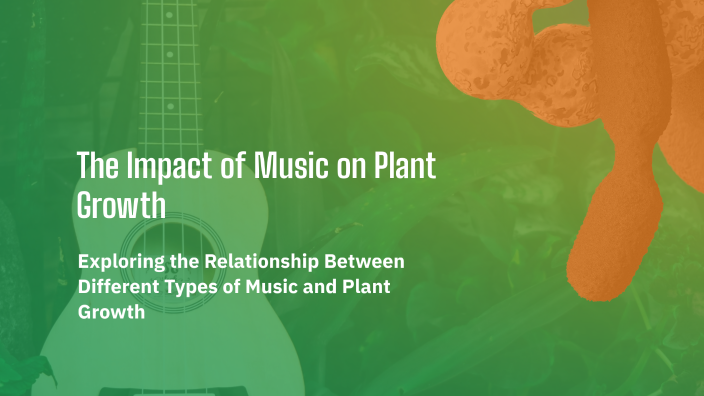 The Impact of Music on Plant Growth

Exploring the Relationship Between Different Types of Music and Plant Growth